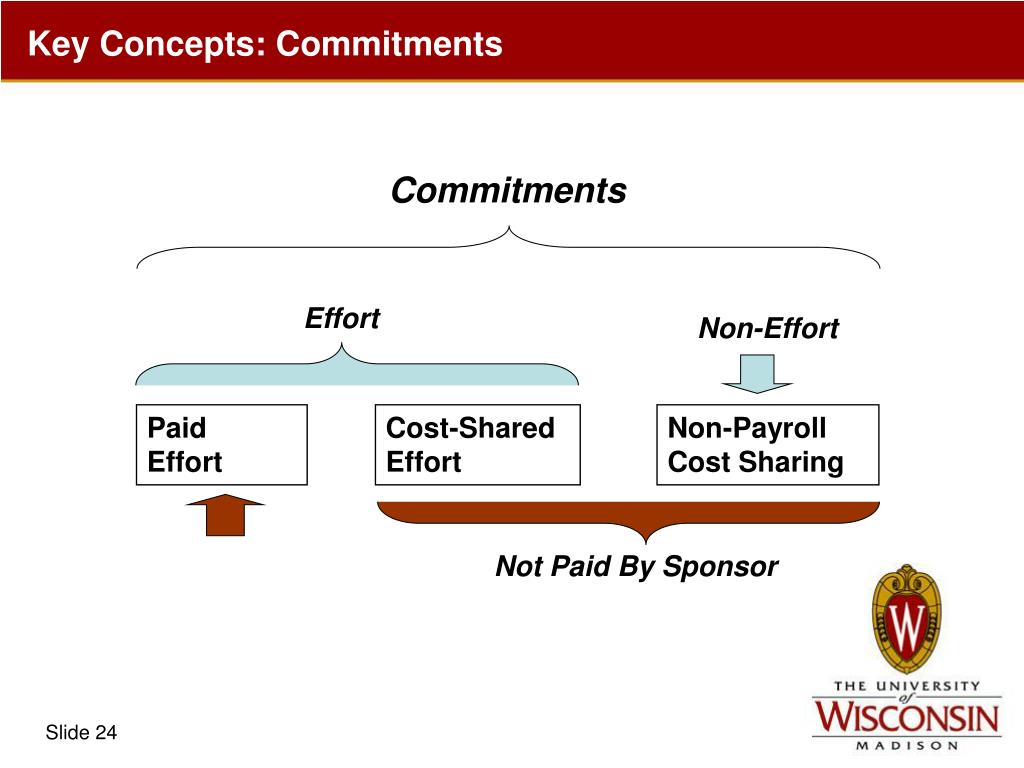 Key Concepts: Commitments

Commitments

Effort

Non-Effort

Paid Effort

Cost-Shared Effort

Non-Payroll Cost Sharing

Not Paid By Sponsor

W

THE UNIVERSITY of WISCONSIN MADISON

Slide 24